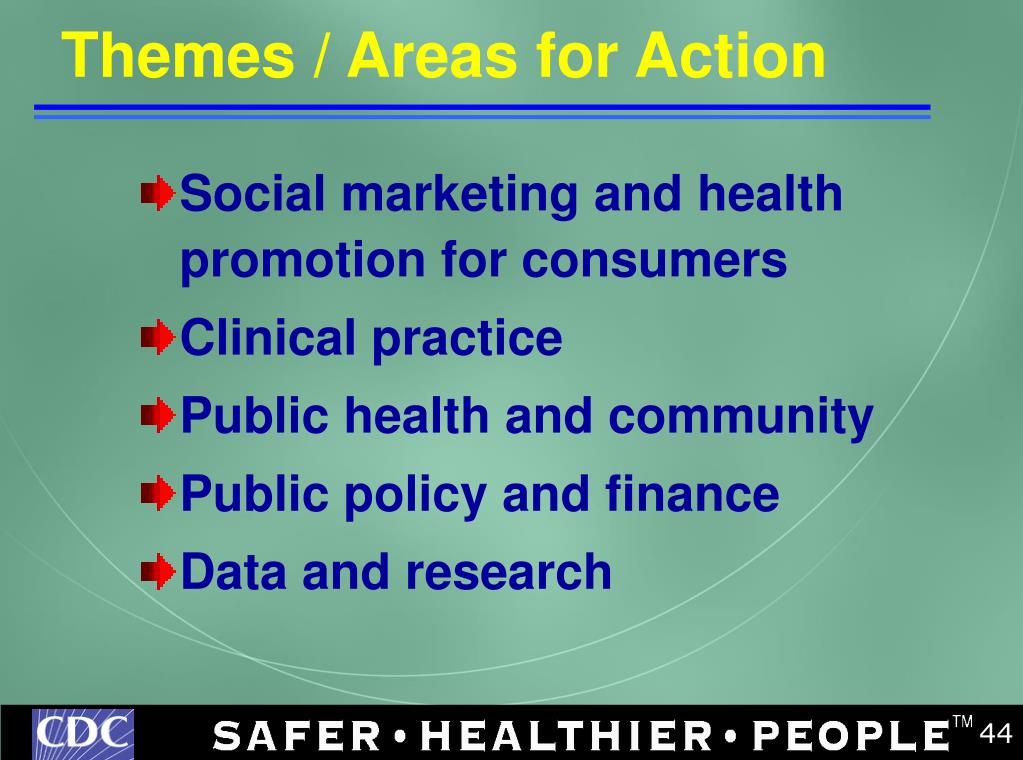 Themes / Areas for Action

Social marketing and health promotion for consumers

Clinical practice

Public health and community

Public policy and finance

Data and research

CDC

SAFER • HEALTHIER • PEOPLE™

44